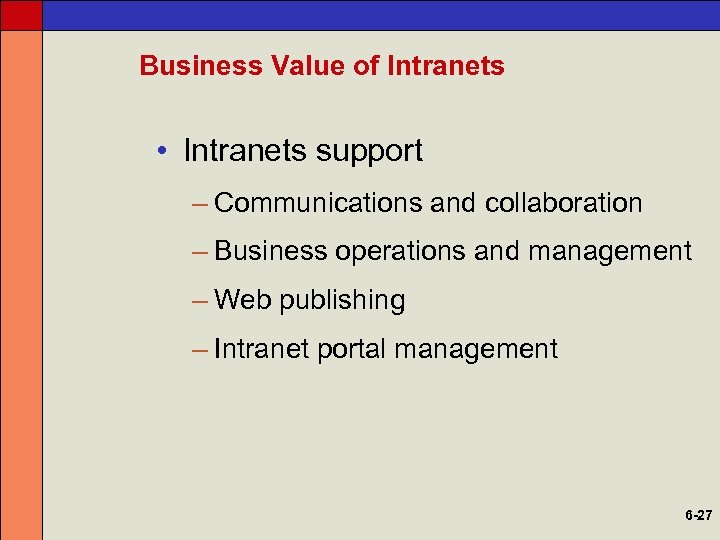 Business Value of Intranets

• Intranets support

– Communications and collaboration

– Business operations and management

– Web publishing

– Intranet portal management

6-27